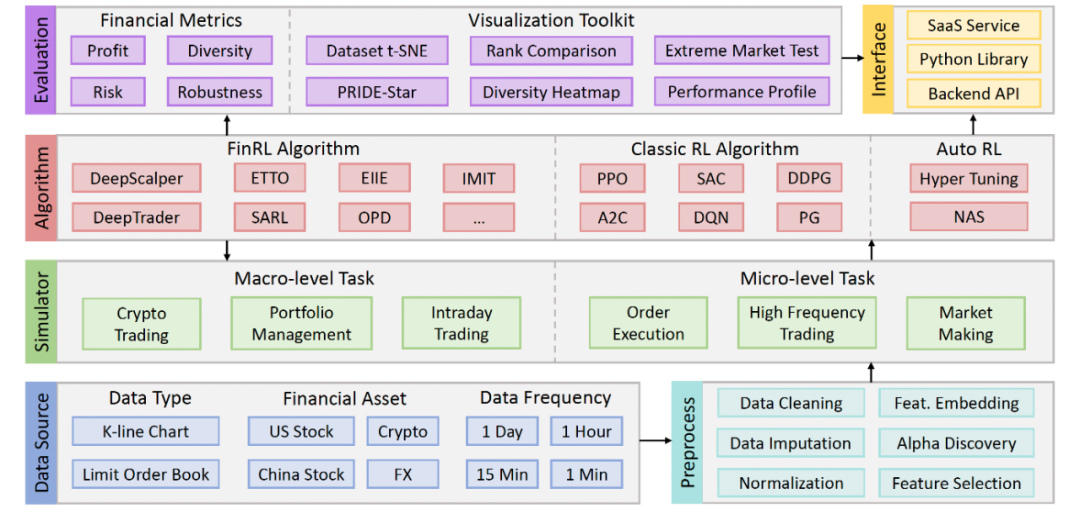 Evaluation

Financial Metrics
Profit
Diversity
Risk
Robustness

Visualization Toolkit
Dataset t-SNE
Rank Comparison
Extreme Market Test
PRIDE-Star
Diversity Heatmap
Performance Profile

Interface
SaaS Service
Python Library
Backend API

Algorithm

FinRL Algorithm
DeepScalper
ETTO
EIIE
IMIT
DeepTrader
SARL
OPD
...

Classic RL Algorithm
PPO
SAC
DDPG
A2C
DQN
PG

Auto RL
Hyper Tuning
NAS

Simulator

Macro-level Task
Crypto Trading
Portfolio Management
Intraday Trading

Micro-level Task
Order Execution
High Frequency Trading
Market Making

Data Source

Data Type
K-line Chart
Limit Order Book

Financial Asset
US Stock
Crypto
China Stock
FX

Data Frequency
1 Day
1 Hour
15 Min
1 Min

Preprocess
Data Cleaning
Feat. Embedding
Data Imputation
Alpha Discovery
Normalization
Feature Selection